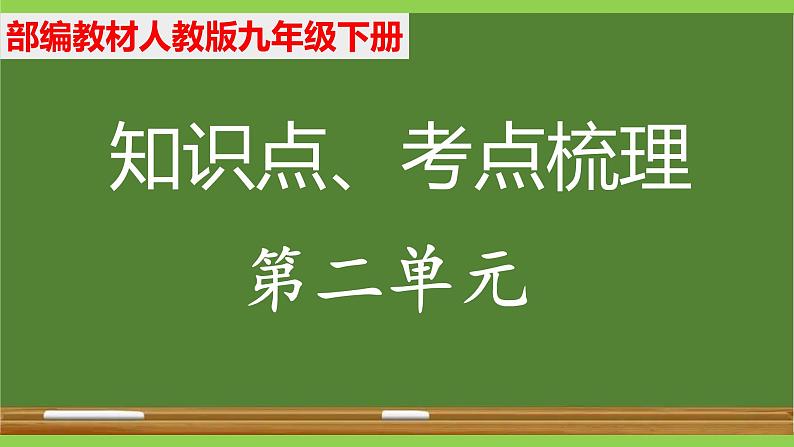 部编教材人教版九年级下册

知识点、考点梳理

第二单元